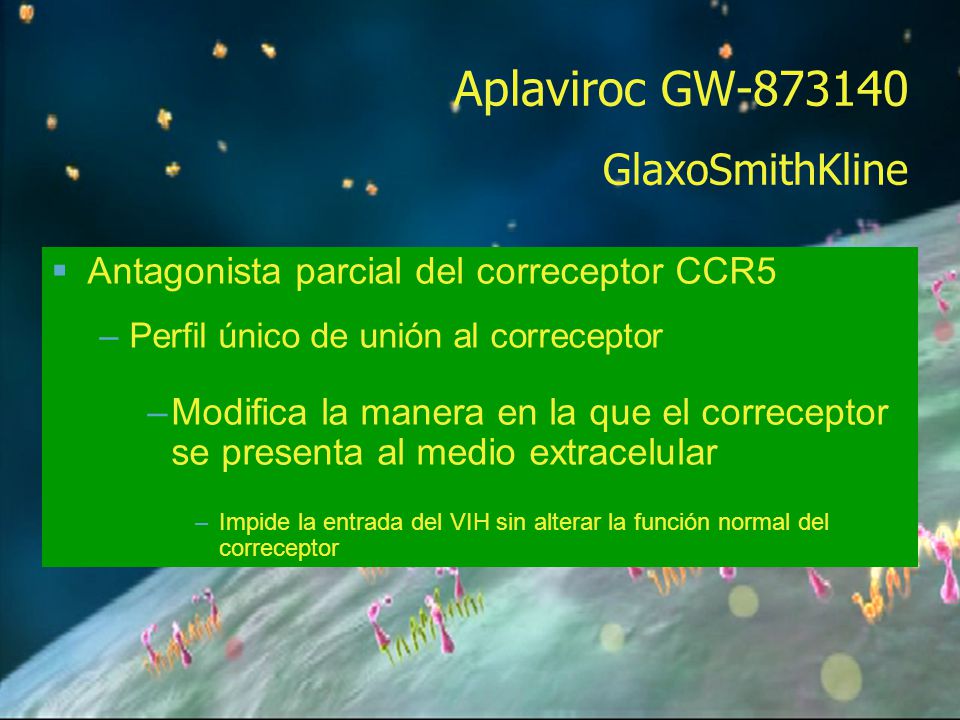 Aplaviroc GW-873140

GlaxoSmithKline

▪ Antagonista parcial del correceptor CCR5

– Perfil único de unión al correceptor

– Modifica la manera en la que el correceptor se presenta al medio extracelular

– Impide la entrada del VIH sin alterar la función normal del correceptor